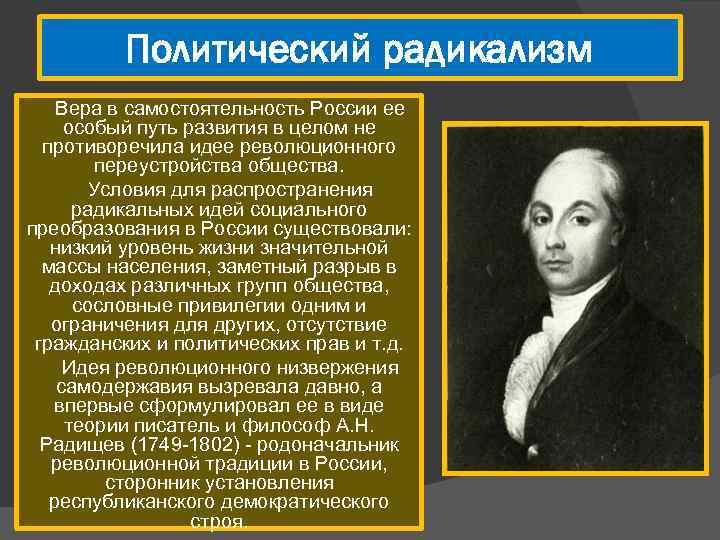 Политический радикализм

Вера в самостоятельность России ее особый путь развития в целом не противоречила идее революционного переустройства общества.

Условия для распространения радикальных идей социального преобразования в России существовали: низкий уровень жизни значительной массы населения, заметный разрыв в доходах различных групп общества, сословные привилегии одним и ограничения для других, отсутствие гражданских и политических прав и т.д.

Идея революционного низвержения самодержавия вызревала давно, а впервые сформулировал ее в виде теории писатель и философ А.Н. Радищев (1749-1802) - родоначальник революционной традиции в России, сторонник установления республиканского демократического строя.